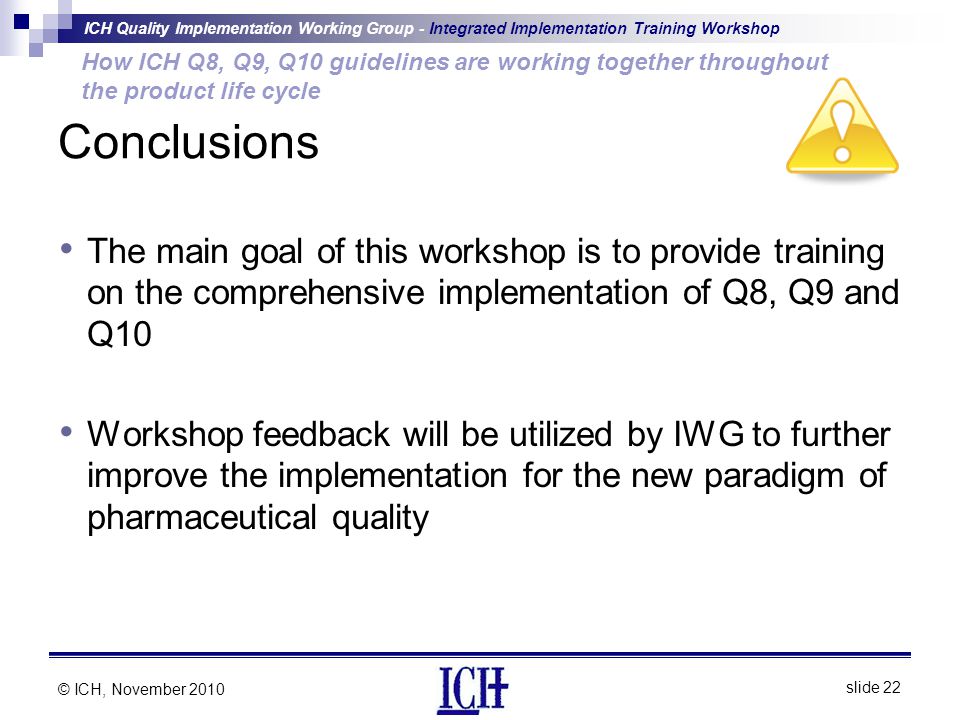 ICH Quality Implementation Working Group - Integrated Implementation Training Workshop

How ICH Q8, Q9, Q10 guidelines are working together throughout the product life cycle

Conclusions

• The main goal of this workshop is to provide training on the comprehensive implementation of Q8, Q9 and Q10

• Workshop feedback will be utilized by IWG to further improve the implementation for the new paradigm of pharmaceutical quality

© ICH, November 2010

ICH

slide 22